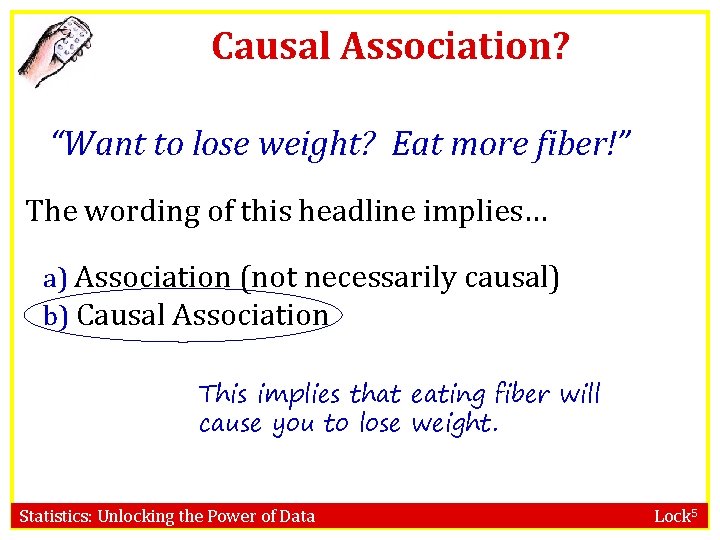 Causal Association?

"Want to lose weight? Eat more fiber!"

The wording of this headline implies…

a) Association (not necessarily causal)
b) Causal Association

This implies that eating fiber will cause you to lose weight.

Statistics: Unlocking the Power of Data

Lock$^5$